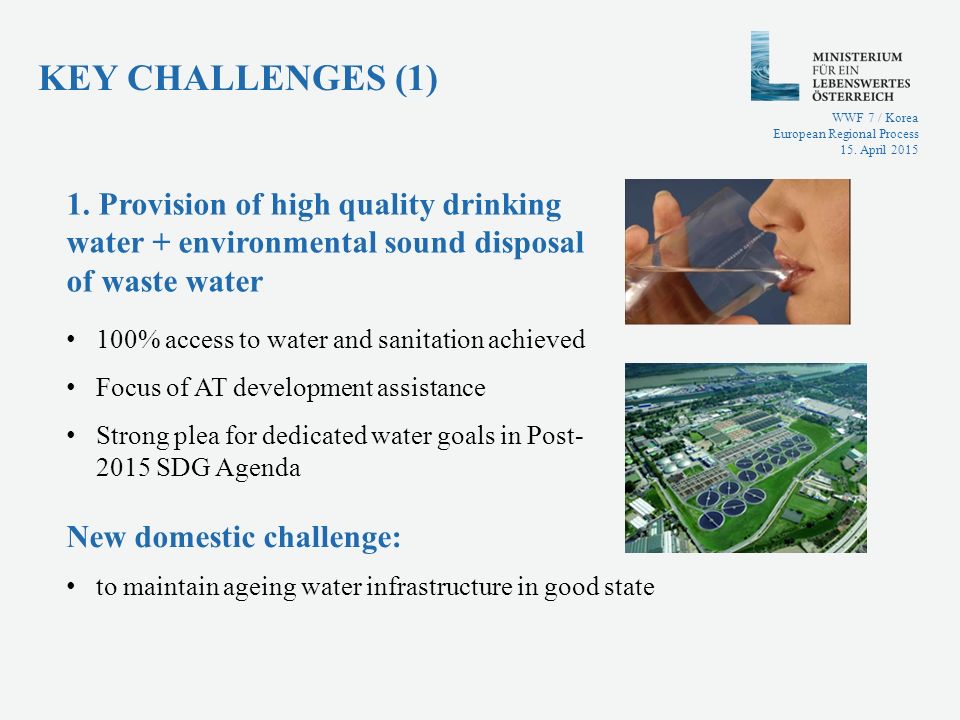 KEY CHALLENGES (1)

MINISTERIUM
FÜR EIN
LEBENSWERTES
ÖSTERREICH

WWF 7 / Korea
European Regional Process
15. April 2015

1. Provision of high quality drinking water + environmental sound disposal of waste water

• 100% access to water and sanitation achieved

• Focus of AT development assistance

• Strong plea for dedicated water goals in Post-2015 SDG Agenda

New domestic challenge:

• to maintain ageing water infrastructure in good state